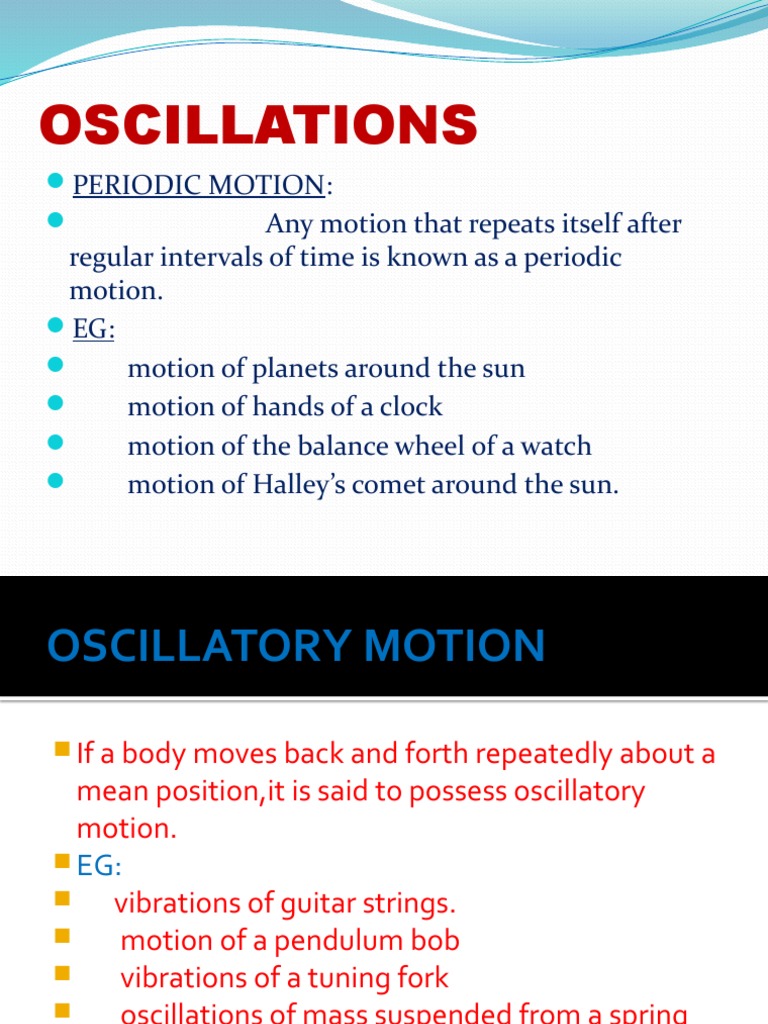 OSCILLATIONS

PERIODIC MOTION:

Any motion that repeats itself after regular intervals of time is known as a periodic motion.

EG:

motion of planets around the sun

motion of hands of a clock

motion of the balance wheel of a watch

motion of Halley's comet around the sun.

OSCILLATORY MOTION

If a body moves back and forth repeatedly about a mean position,it is said to possess oscillatory motion.

EG:

vibrations of guitar strings.

motion of a pendulum bob

vibrations of a tuning fork

oscillations of mass suspended from a spring